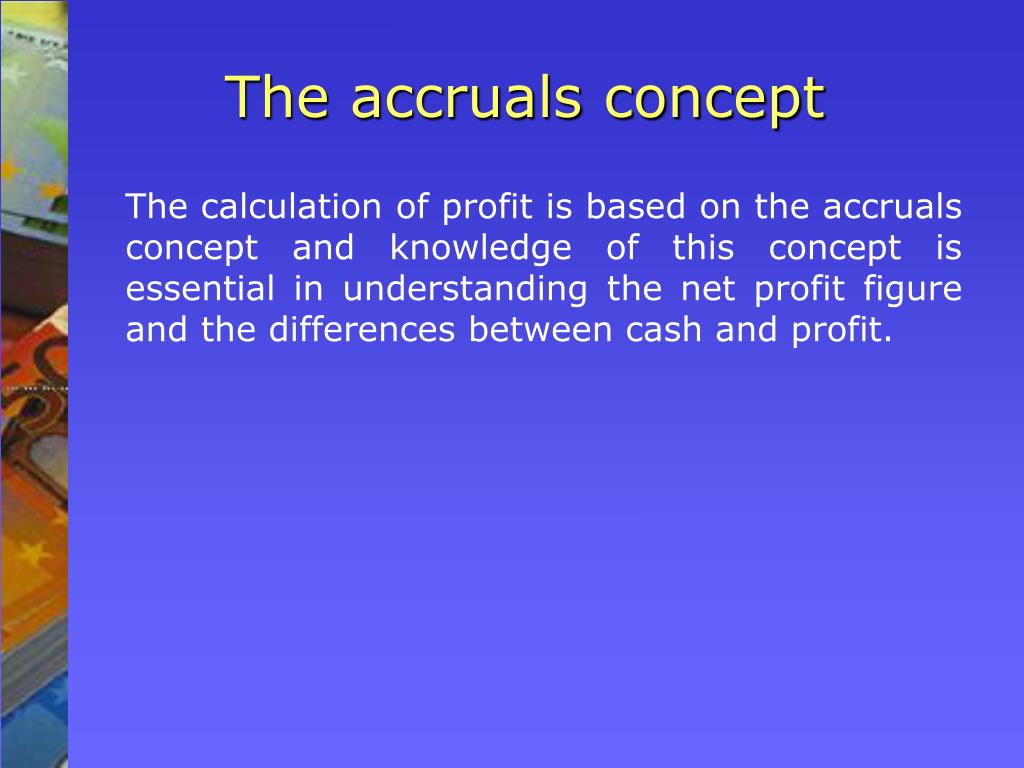 The accruals concept

The calculation of profit is based on the accruals concept and knowledge of this concept is essential in understanding the net profit figure and the differences between cash and profit.